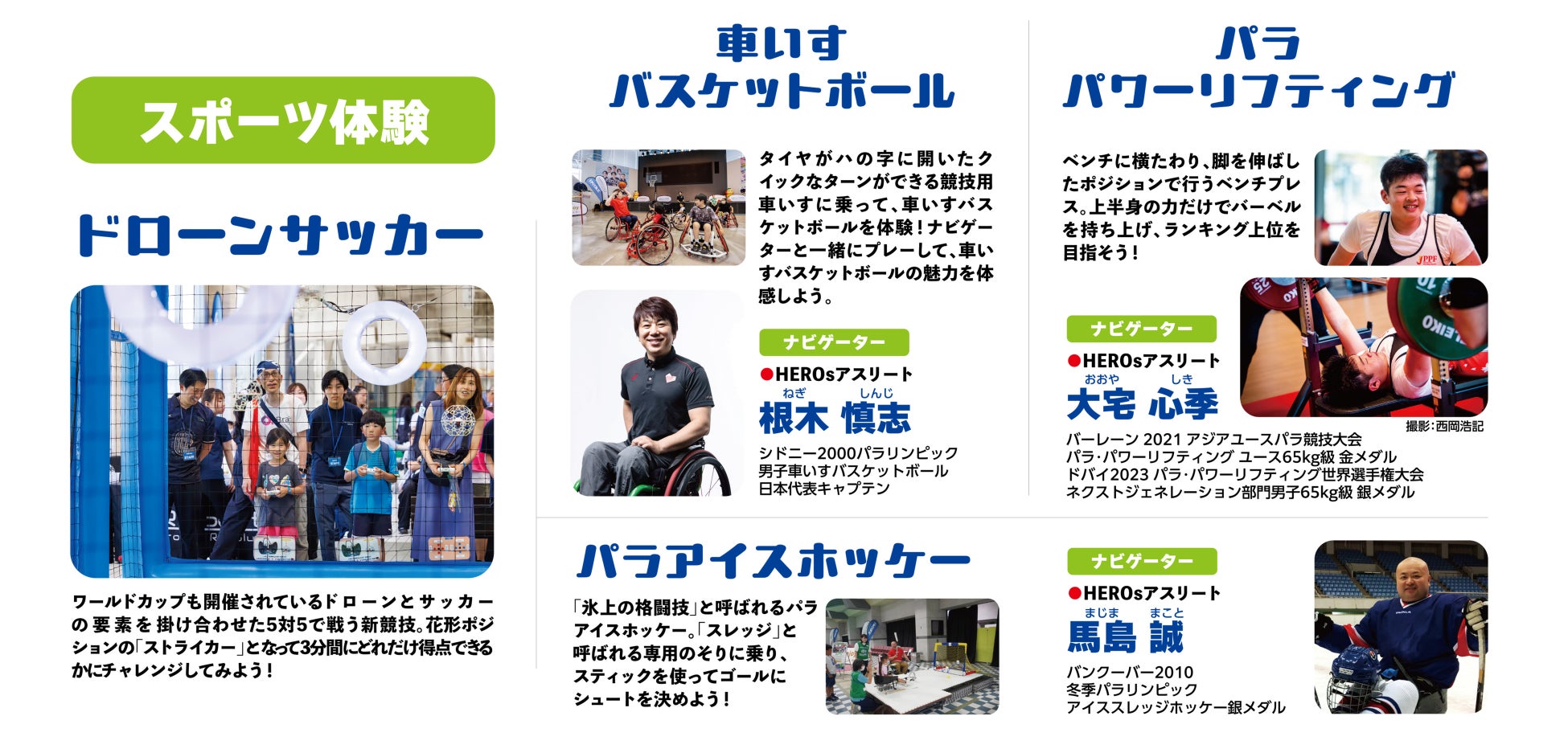 スポーツ体験

ドローンサッカー

ワールドカップも開催されているドローンとサッカーの要素を掛け合わせた5対5で戦う新競技。花形ポジションの「ストライカー」となって3分間にどれだけ得点できるかにチャレンジしてみよう！

車いす
バスケットボール

タイヤがハの字に開いたクイックなターンができる競技用車いすに乗って、車いすバスケットボールを体験！ナビゲーターと一緒にプレーして、車いすバスケットボールの魅力を体感しよう。

ナビゲーター
●HEROsアスリート
ねぎ しんじ
根木 慎志
シドニー2000パラリンピック
男子車いすバスケットボール
日本代表キャプテン

パラ
パワーリフティング

ベンチに横たわり、脚を伸ばしたポジションで行うベンチプレス。上半身の力だけでバーベルを持ち上げ、ランキング上位を目指そう！

ナビゲーター
●HEROsアスリート
おおや しき
大宅 心季
撮影：西岡浩記
バーレーン 2021 アジアユースパラ競技大会
パラ・パワーリフティング ユース65kg級 金メダル
ドバイ2023 パラ・パワーリフティング世界選手権大会
ネクストジェネレーション部門男子65kg級 銀メダル

パラアイスホッケー

「氷上の格闘技」と呼ばれるパラアイスホッケー。「スレッジ」と呼ばれる専用のそりに乗り、スティックを使ってゴールにシュートを決めよう！

ナビゲーター
●HEROsアスリート
まじま まこと
馬島 誠
バンクーバー2010
冬季パラリンピック
アイススレッジホッケー銀メダル